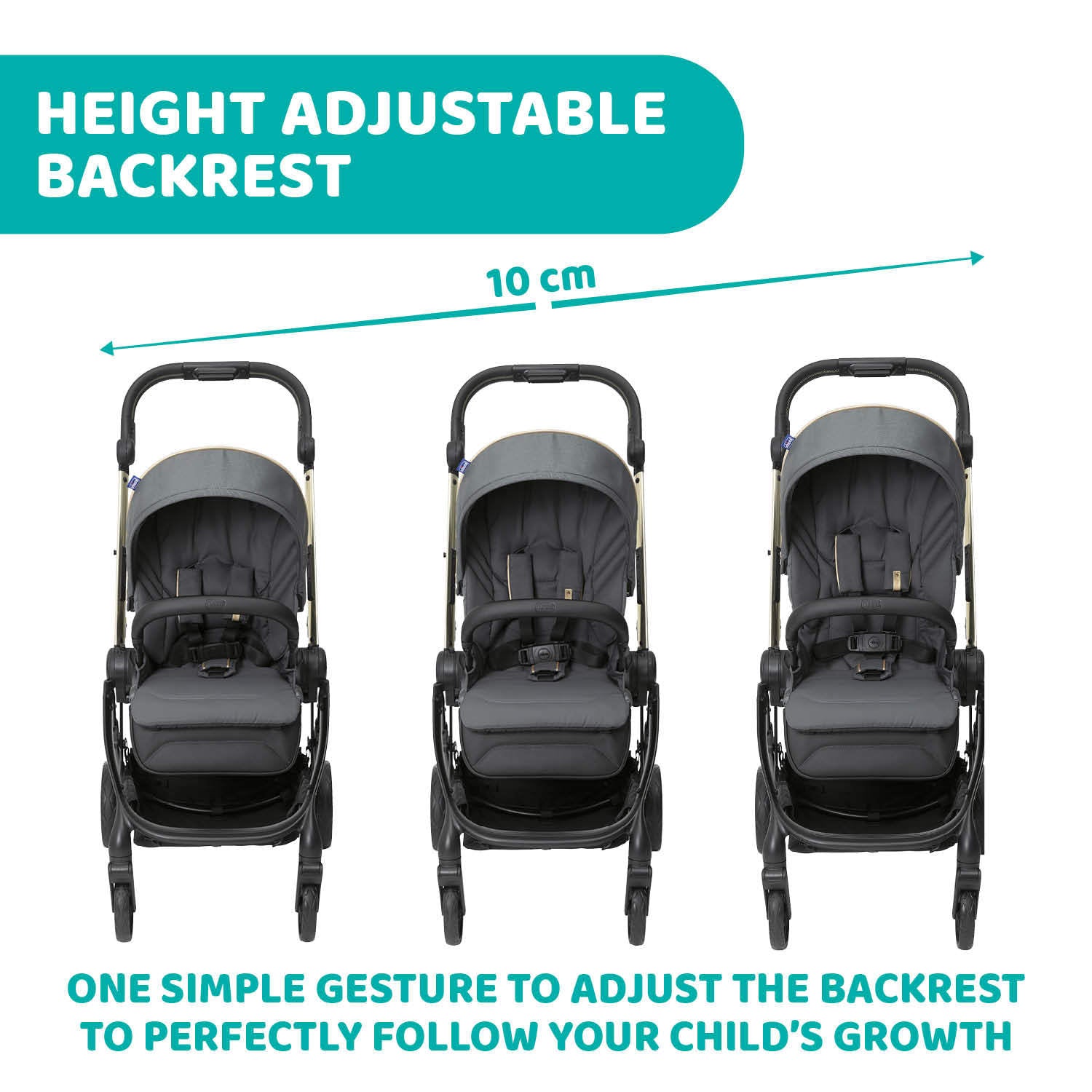 HEIGHT ADJUSTABLE BACKREST

10 cm

ONE SIMPLE GESTURE TO ADJUST THE BACKREST TO PERFECTLY FOLLOW YOUR CHILD'S GROWTH